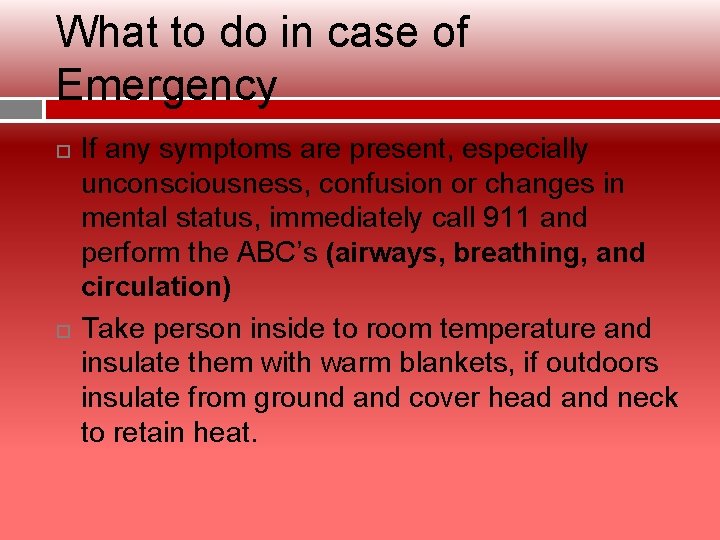 What to do in case of Emergency

If any symptoms are present, especially unconsciousness, confusion or changes in mental status, immediately call 911 and perform the ABC's (airways, breathing, and circulation)

Take person inside to room temperature and insulate them with warm blankets, if outdoors insulate from ground and cover head and neck to retain heat.